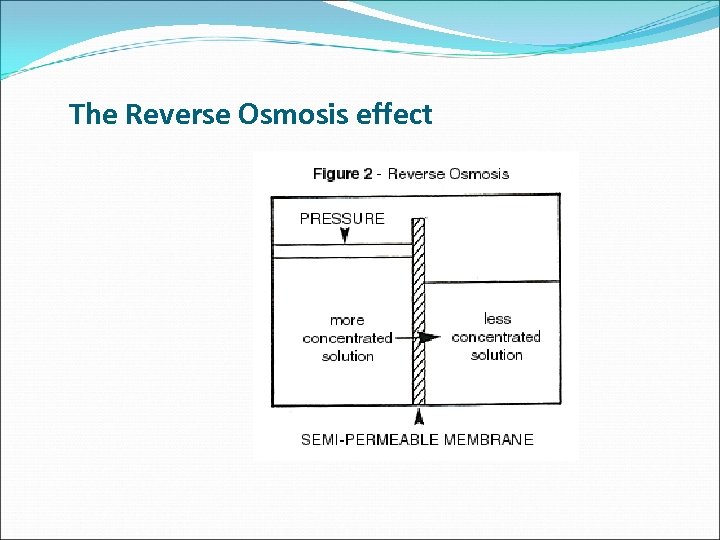 The Reverse Osmosis effect

Figure 2 - Reverse Osmosis

PRESSURE

more concentrated solution

less concentrated solution

SEMI-PERMEABLE MEMBRANE